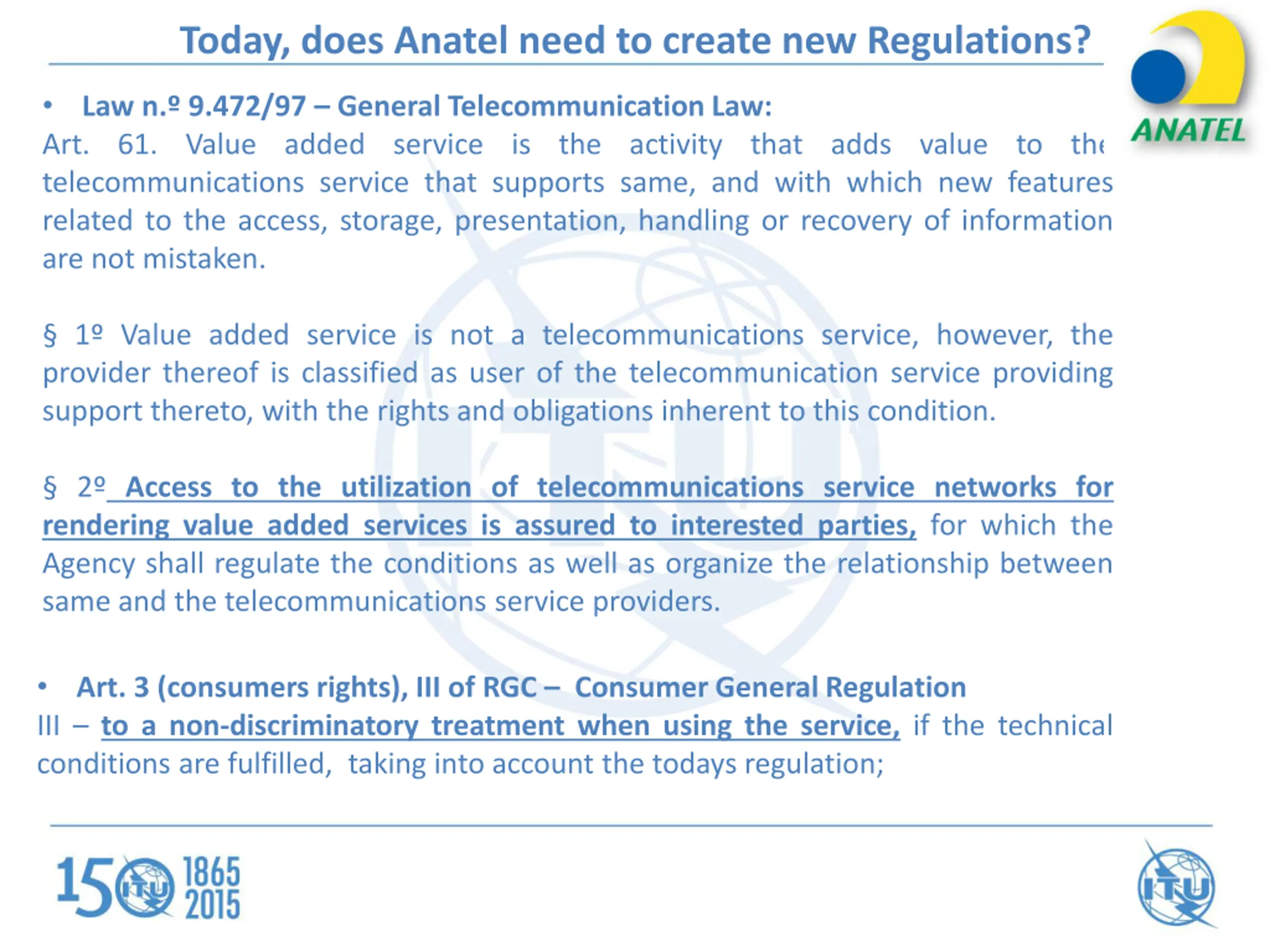 Today, does Anatel need to create new Regulations?

ANATEL

• Law n.º 9.472/97 – General Telecommunication Law:
Art. 61. Value added service is the activity that adds value to the telecommunications service that supports same, and with which new features related to the access, storage, presentation, handling or recovery of information are not mistaken.

§ 1º Value added service is not a telecommunications service, however, the provider thereof is classified as user of the telecommunication service providing support thereto, with the rights and obligations inherent to this condition.

§ 2º Access to the utilization of telecommunications service networks for rendering value added services is assured to interested parties, for which the Agency shall regulate the conditions as well as organize the relationship between same and the telecommunications service providers.

• Art. 3 (consumers rights), III of RGC – Consumer General Regulation
III – to a non-discriminatory treatment when using the service, if the technical conditions are fulfilled, taking into account the todays regulation;

150 ITU 1865 2015

ITU